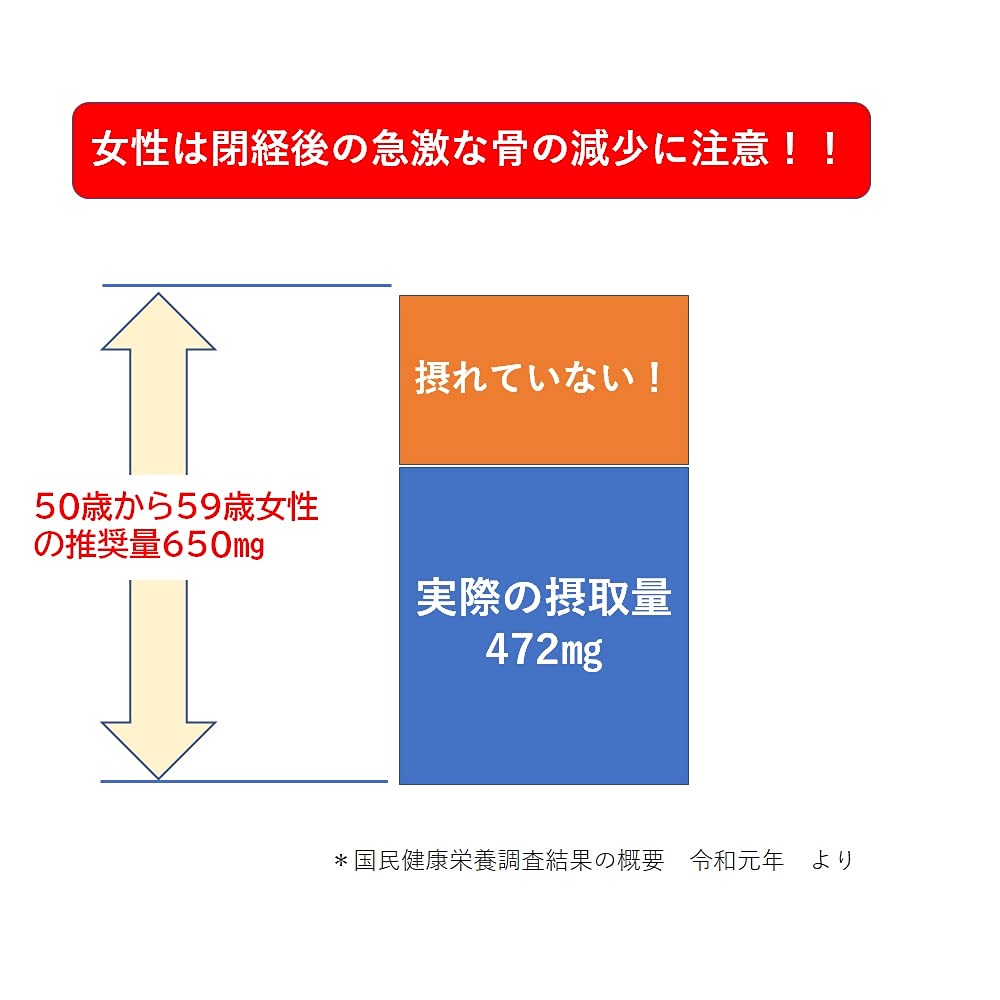 女性は閉経後の急激な骨の減少に注意！！

50歳から59歳女性の推奨量650㎎

摂れていない！

実際の摂取量
472㎎

＊国民健康栄養調査結果の概要　令和元年　より